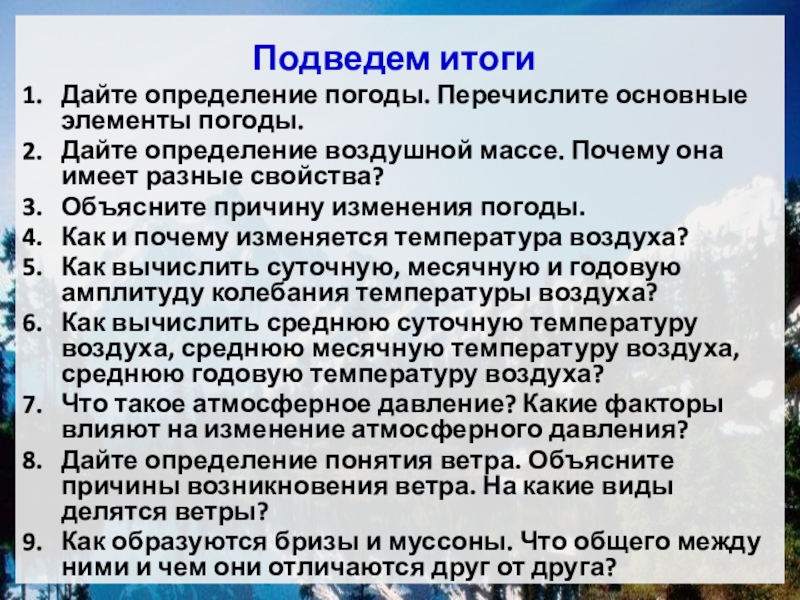 Подведем итоги

1. Дайте определение погоды. Перечислите основные элементы погоды.
2. Дайте определение воздушной массе. Почему она имеет разные свойства?
3. Объясните причину изменения погоды.
4. Как и почему изменяется температура воздуха?
5. Как вычислить суточную, месячную и годовую амплитуду колебания температуры воздуха?
6. Как вычислить среднюю суточную температуру воздуха, среднюю месячную температуру воздуха, среднюю годовую температуру воздуха?
7. Что такое атмосферное давление? Какие факторы влияют на изменение атмосферного давления?
8. Дайте определение понятия ветра. Объясните причины возникновения ветра. На какие виды делятся ветры?
9. Как образуются бризы и муссоны. Что общего между ними и чем они отличаются друг от друга?